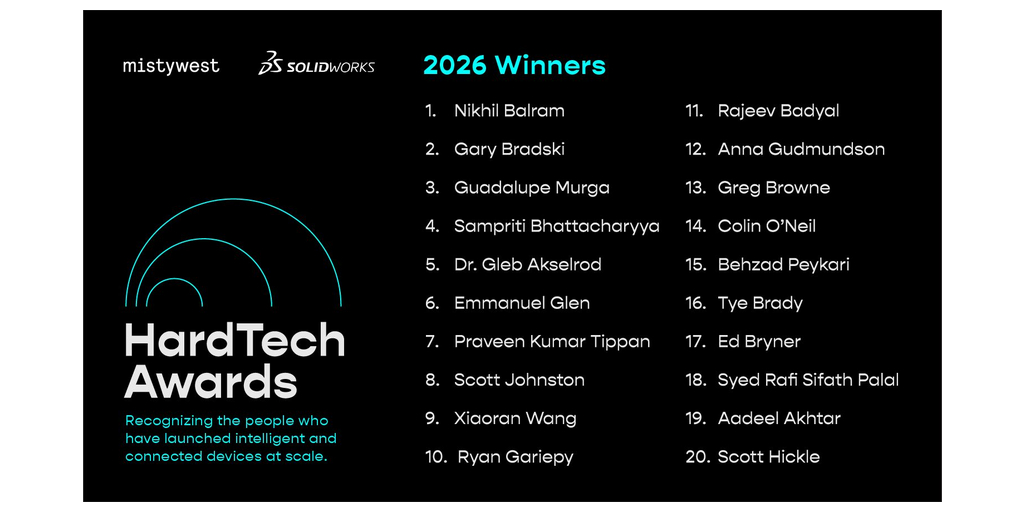 mistywest

SOLIDWORKS

HardTech Awards

Recognizing the people who have launched intelligent and connected devices at scale.

2026 Winners

1. Nikhil Balram
2. Gary Bradski
3. Guadalupe Murga
4. Sampriti Bhattacharyya
5. Dr. Gleb Akselrod
6. Emmanuel Glen
7. Praveen Kumar Tippan
8. Scott Johnston
9. Xiaoran Wang
10. Ryan Gariepy

11. Rajeev Badyal
12. Anna Gudmundson
13. Greg Browne
14. Colin O'Neil
15. Behzad Peykari
16. Tye Brady
17. Ed Bryner
18. Syed Rafi Sifath Palal
19. Aadeel Akhtar
20. Scott Hickle